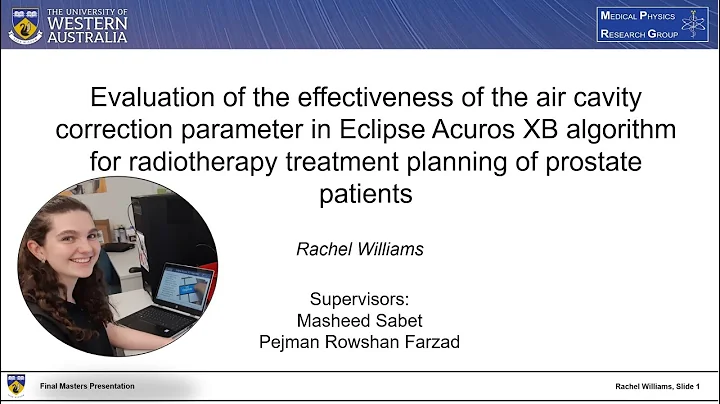 THE UNIVERSITY OF WESTERN AUSTRALIA

MEDICAL PHYSICS RESEARCH GROUP

Evaluation of the effectiveness of the air cavity correction parameter in Eclipse Acuros XB algorithm for radiotherapy treatment planning of prostate patients

Rachel Williams

Supervisors:
Masheed Sabet
Pejman Rowshan Farzad

Final Masters Presentation

Rachel Williams, Slide 1